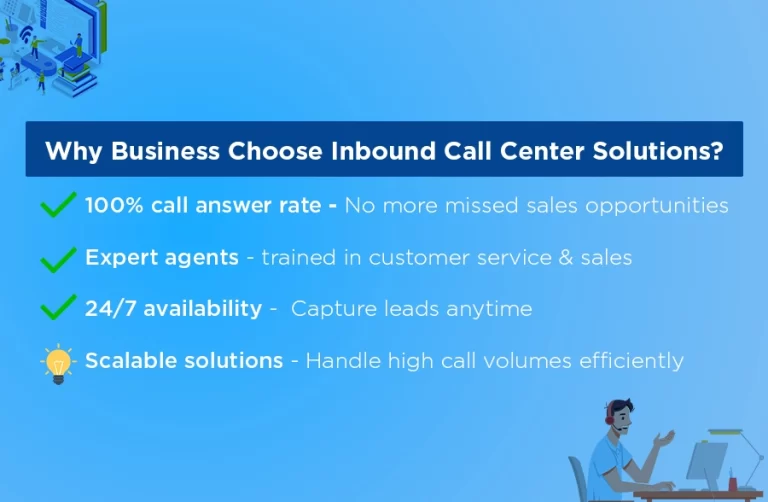 Why Business Choose Inbound Call Center Solutions?

100% call answer rate - No more missed sales opportunities

Expert agents - trained in customer service & sales

24/7 availability - Capture leads anytime

Scalable solutions - Handle high call volumes efficiently